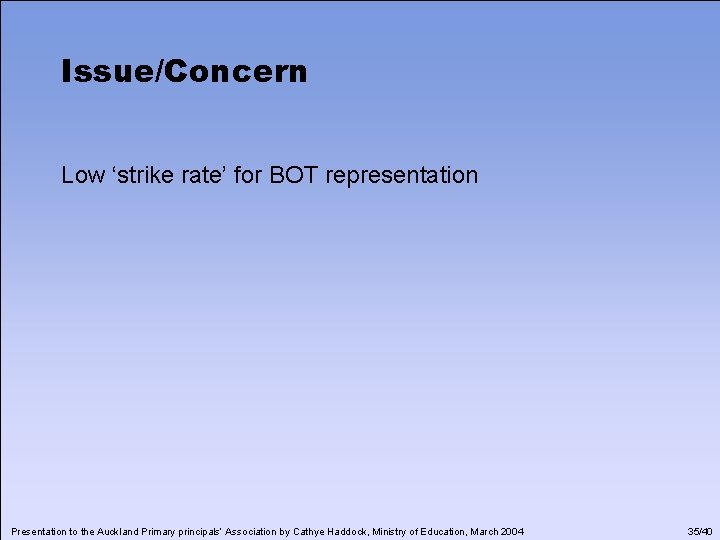 Issue/Concern

Low ‘strike rate’ for BOT representation

Presentation to the Auckland Primary principals' Association by Cathye Haddock, Ministry of Education, March 2004

35/40